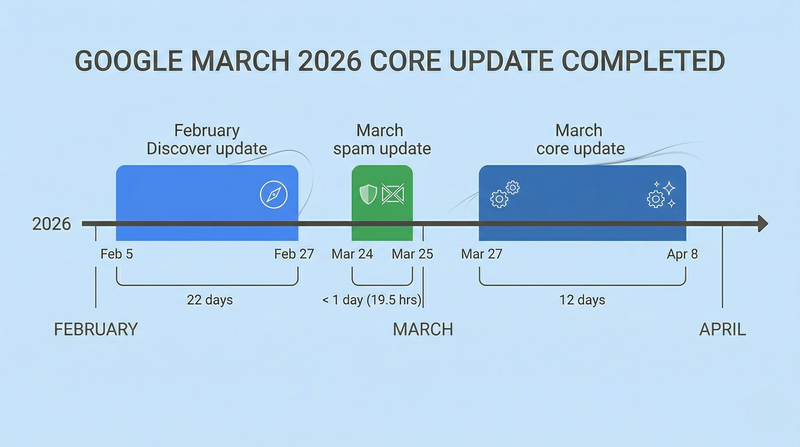 GOOGLE MARCH 2026 CORE UPDATE COMPLETED

February Discover update

March spam update

March core update

2026

Feb 5

Feb 27

Mar 24

Mar 25

Mar 27

Apr 8

22 days

< 1 day (19.5 hrs)

12 days

FEBRUARY

MARCH

APRIL